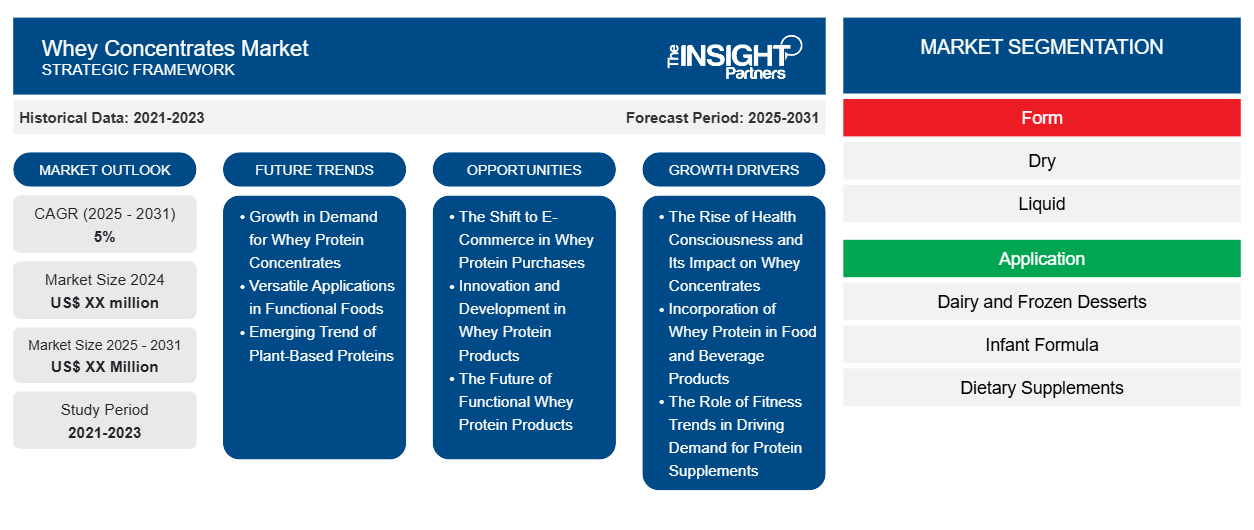 Whey Concentrates Market
STRATEGIC FRAMEWORK

The INSIGHT Partners

Historical Data: 2021-2023

Forecast Period: 2025-2031

MARKET OUTLOOK

CAGR (2025 - 2031)
5%

Market Size 2024
US$ XX million

Market Size 2025 - 2031
US$ XX Million

Study Period
2021-2023

FUTURE TRENDS

• Growth in Demand for Whey Protein Concentrates
• Versatile Applications in Functional Foods
• Emerging Trend of Plant-Based Proteins

OPPORTUNITIES

• The Shift to E-Commerce in Whey Protein Purchases
• Innovation and Development in Whey Protein Products
• The Future of Functional Whey Protein Products

GROWTH DRIVERS

• The Rise of Health Consciousness and Its Impact on Whey Concentrates
• Incorporation of Whey Protein in Food and Beverage Products
• The Role of Fitness Trends in Driving Demand for Protein Supplements

MARKET SEGMENTATION

Form

Dry

Liquid

Application

Dairy and Frozen Desserts

Infant Formula

Dietary Supplements